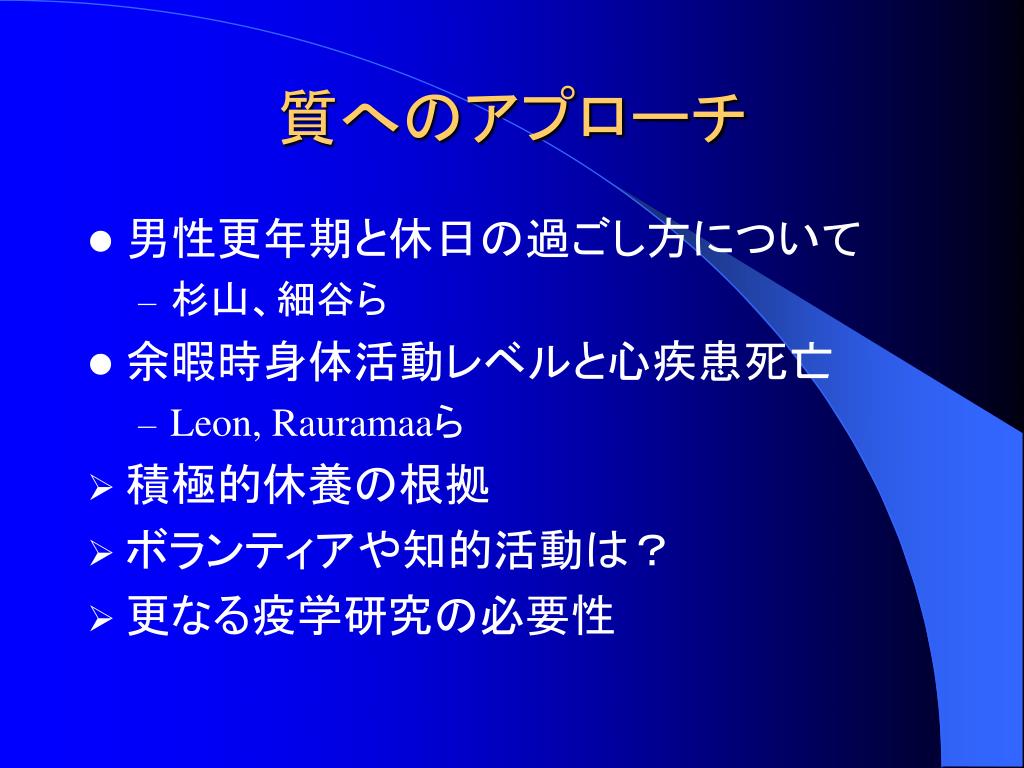 質へのアプローチ

● 男性更年期と休日の過ごし方について
– 杉山、細谷ら

● 余暇時身体活動レベルと心疾患死亡
– Leon, Rauramaaら

➢ 積極的休養の根拠
➢ ボランティアや知的活動は？
➢ 更なる疫学研究の必要性